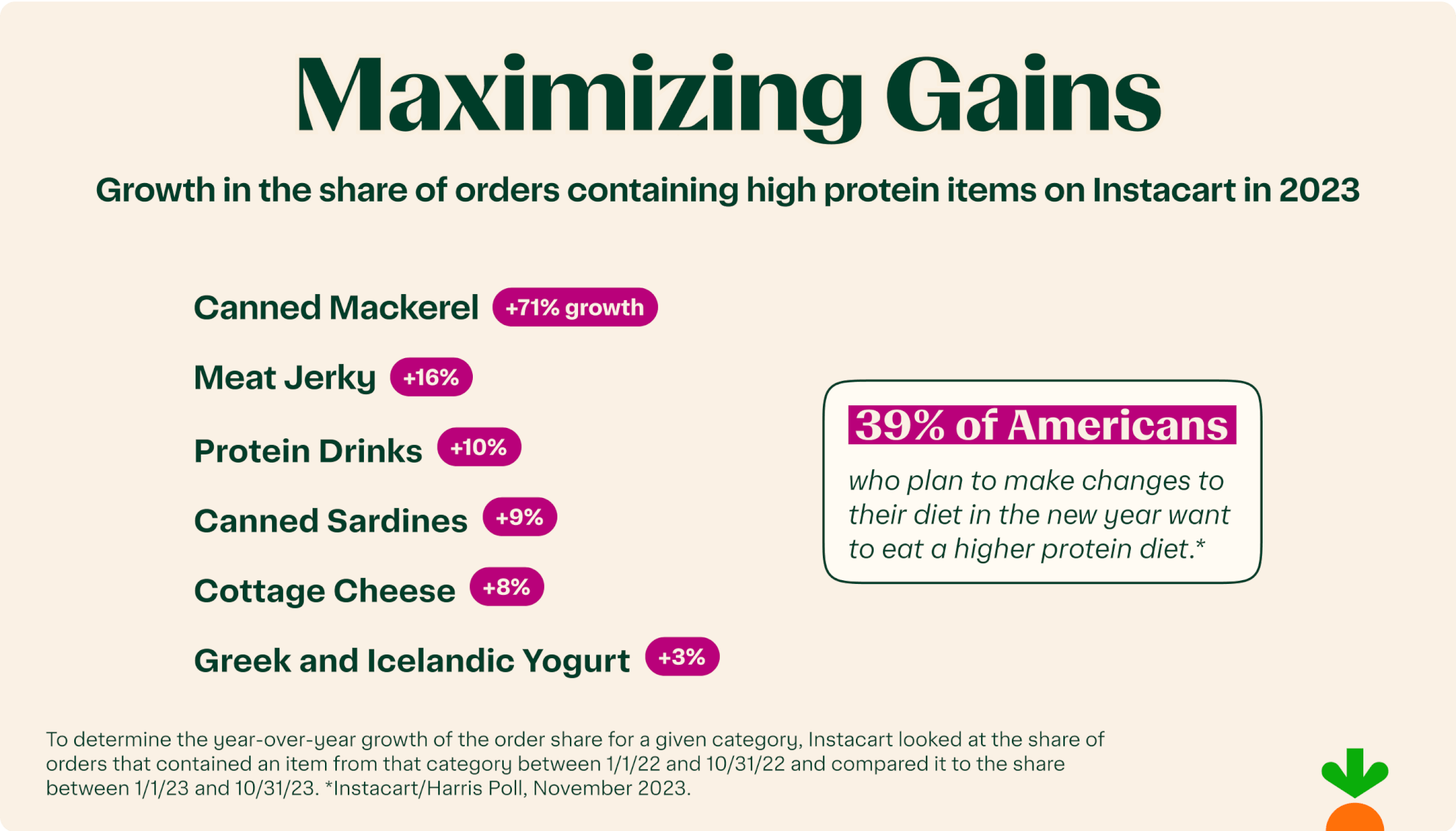 Maximizing Gains

Growth in the share of orders containing high protein items on Instacart in 2023

Canned Mackerel +71% growth

Meat Jerky +16%

Protein Drinks +10%

Canned Sardines +9%

Cottage Cheese +8%

Greek and Icelandic Yogurt +3%

39% of Americans

who plan to make changes to their diet in the new year want to eat a higher protein diet.*

To determine the year-over-year growth of the order share for a given category, Instacart looked at the share of orders that contained an item from that category between 1/1/22 and 10/31/22 and compared it to the share between 1/1/23 and 10/31/23. *Instacart/Harris Poll, November 2023.